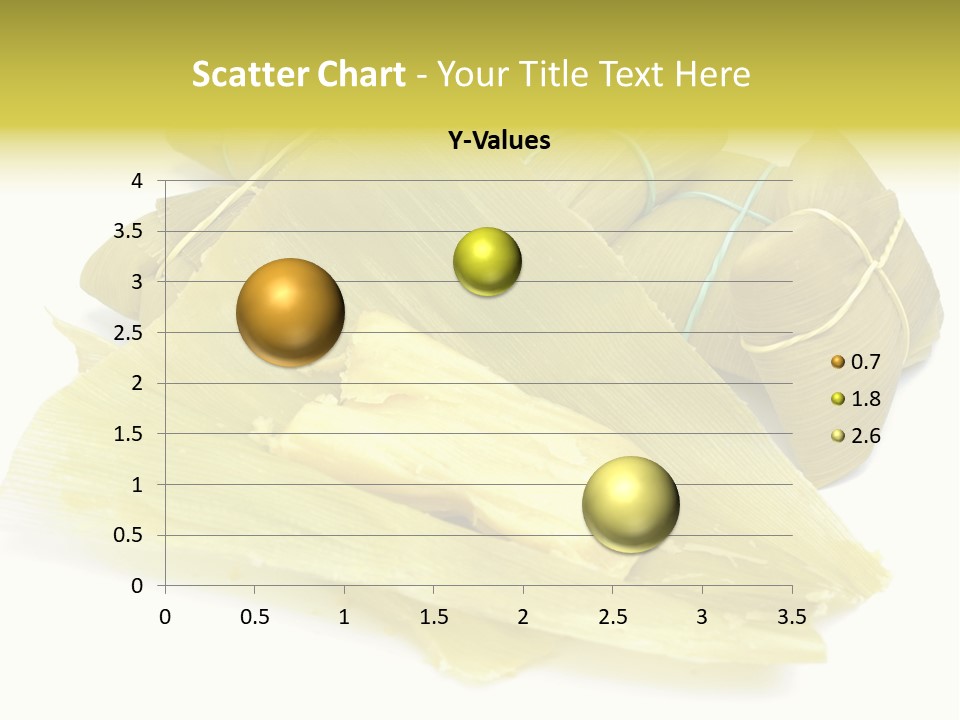 Scatter Chart - Your Title Text Here

Y-Values

4
3.5
3
2.5
2
1.5
1
0.5
0

0 0.5 1 1.5 2 2.5 3 3.5

0.7
1.8
2.6